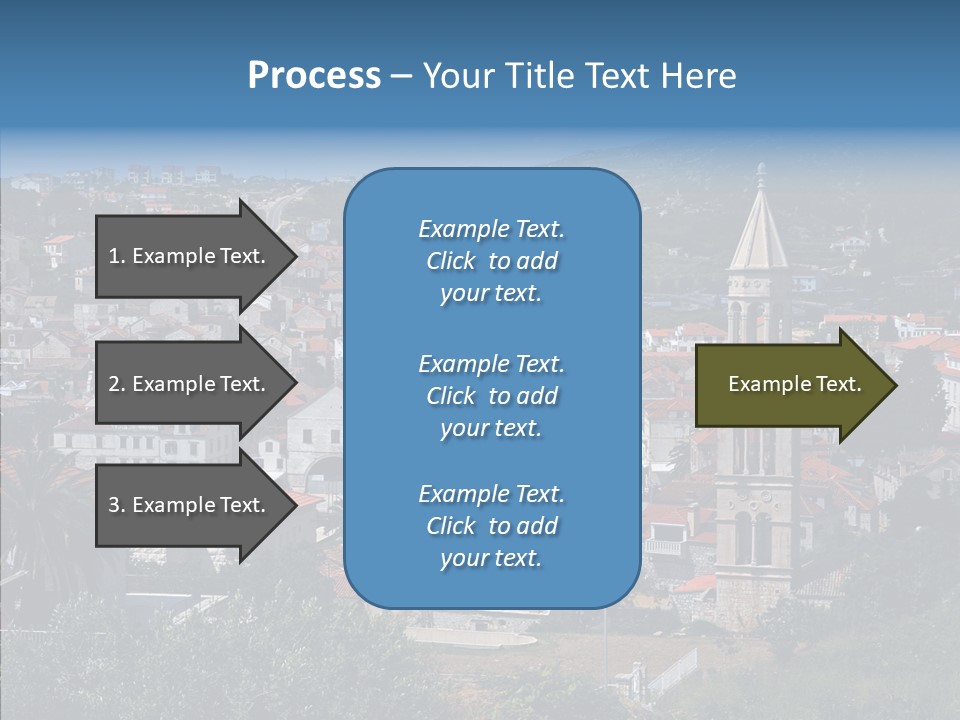 Process – Your Title Text Here

1. Example Text.

2. Example Text.

3. Example Text.

Example Text. Click to add your text.

Example Text. Click to add your text.

Example Text. Click to add your text.

Example Text.